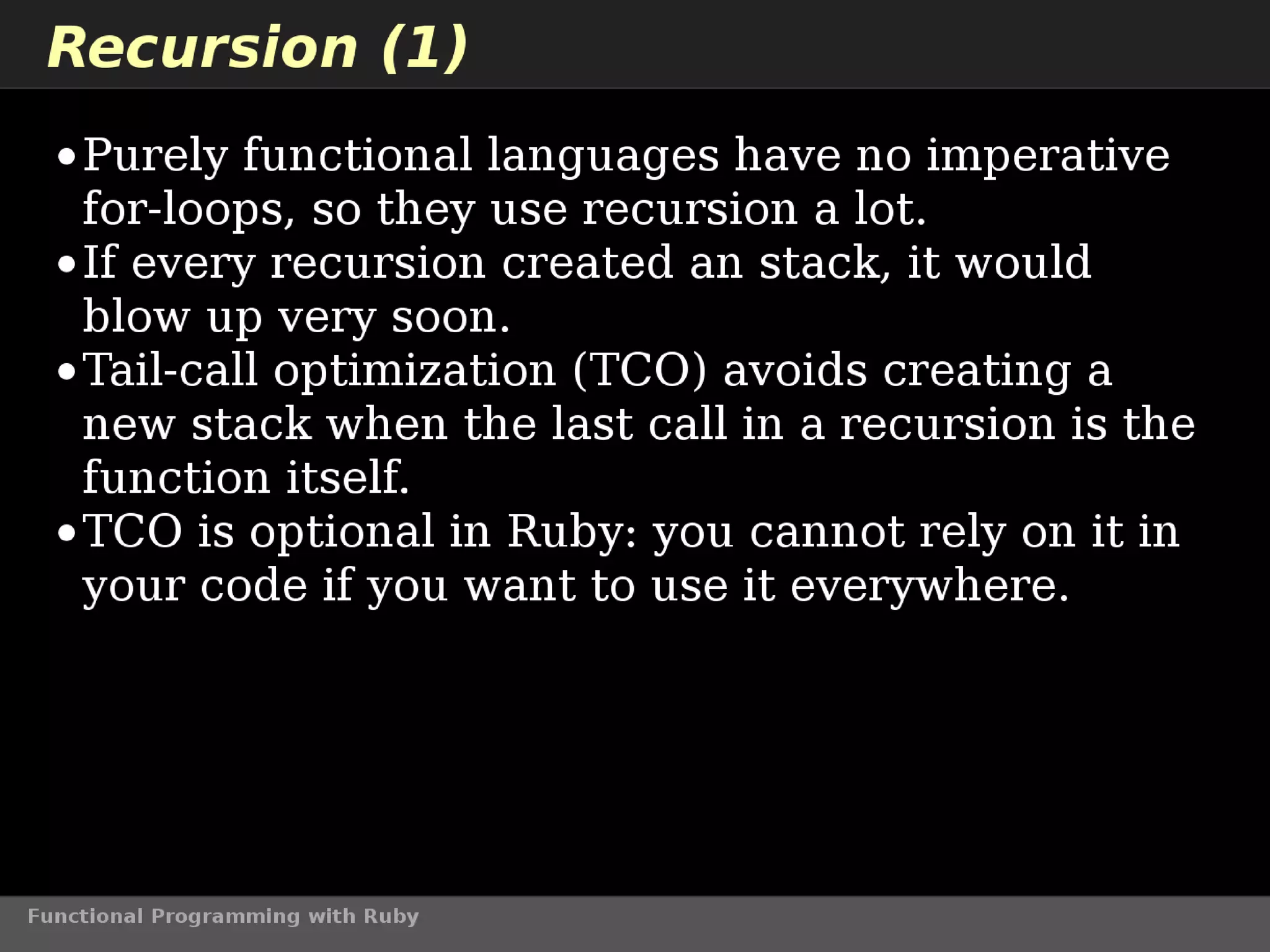 Recursion (1)

• Purely functional languages have no imperative for-loops, so they use recursion a lot.
• If every recursion created an stack, it would blow up very soon.
• Tail-call optimization (TCO) avoids creating a new stack when the last call in a recursion is the function itself.
• TCO is optional in Ruby: you cannot rely on it in your code if you want to use it everywhere.

Functional Programming with Ruby